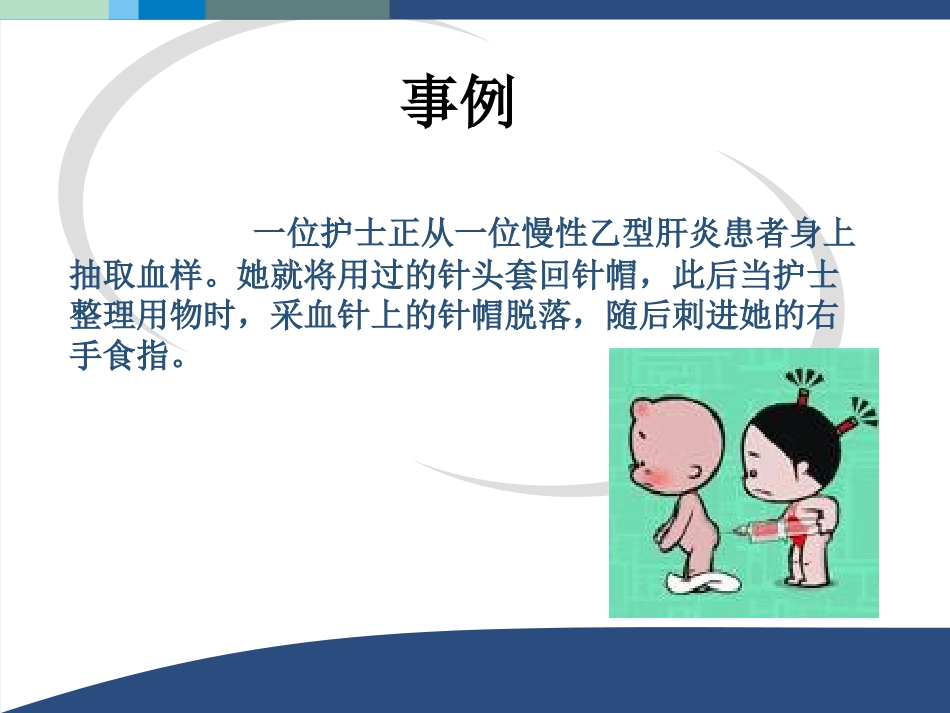 事例

一位护士正从一位慢性乙型肝炎患者身上抽取血样。她就将用过的针头套回针帽，此后当护士整理用物时，采血针上的针帽脱落，随后刺进她的右手食指。